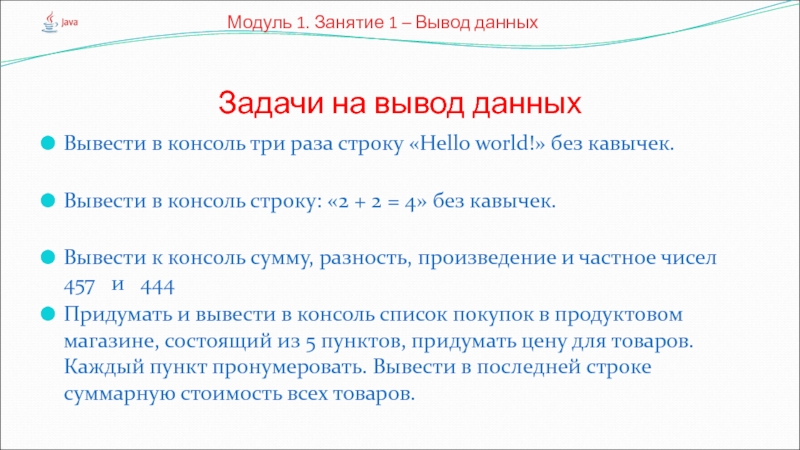 Java

Модуль 1. Занятие 1 – Вывод данных

Задачи на вывод данных

Вывести в консоль три раза строку «Hello world!» без кавычек.

Вывести в консоль строку: «2 + 2 = 4» без кавычек.

Вывести к консоль сумму, разность, произведение и частное чисел 457 и 444

Придумать и вывести в консоль список покупок в продуктовом магазине, состоящий из 5 пунктов, придумать цену для товаров. Каждый пункт пронумеровать. Вывести в последней строке суммарную стоимость всех товаров.